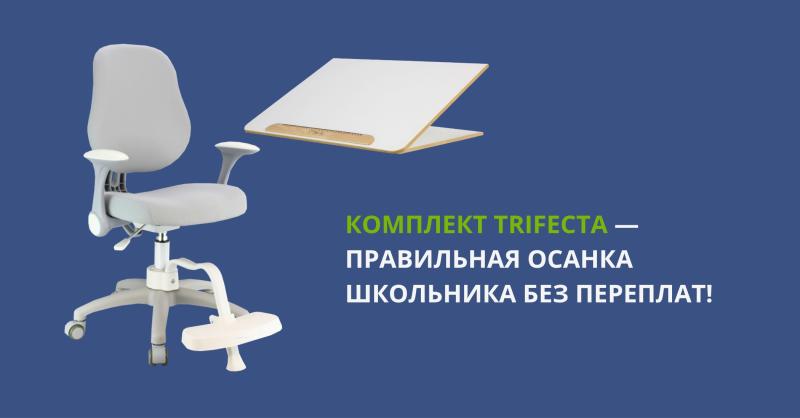 КОМПЛЕКТ TRIFECTA — ПРАВИЛЬНАЯ ОСАНКА ШКОЛЬНИКА БЕЗ ПЕРЕПЛАТ!